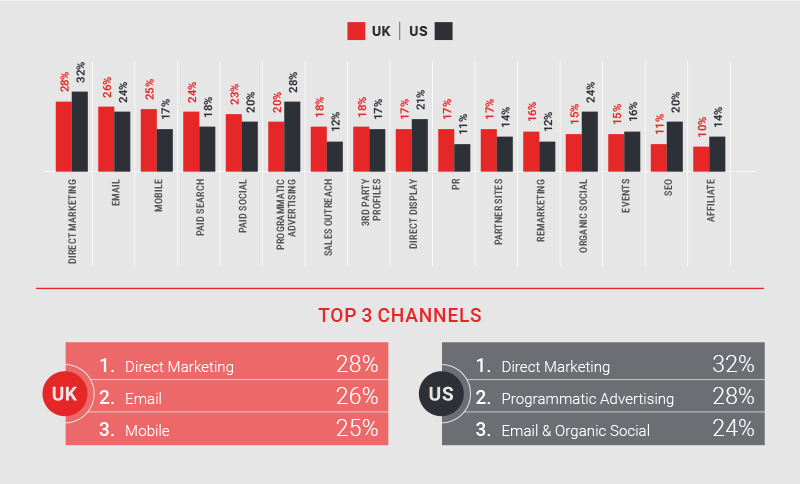 UK | US

| | UK | US |
|---|---|---|
| DIRECT MARKETING | 28% | 32% |
| EMAIL | 26% | 24% |
| MOBILE | 25% | 17% |
| PAID SEARCH | 24% | 18% |
| PAID SOCIAL | 23% | 20% |
| PROGRAMMATIC ADVERTISING | 20% | 28% |
| SALES OUTREACH | 18% | 12% |
| 3RD PARTY PROFILES | 18% | 17% |
| DIRECT DISPLAY | 17% | 21% |
| PR | 17% | 11% |
| PARTNER SITES | 17% | 14% |
| REMARKETING | 16% | 12% |
| ORGANIC SOCIAL | 15% | 24% |
| EVENTS | 15% | 16% |
| SEO | 11% | 20% |
| AFFILIATE | 10% | 14% |

TOP 3 CHANNELS

UK
1. Direct Marketing 28%
2. Email 26%
3. Mobile 25%

US
1. Direct Marketing 32%
2. Programmatic Advertising 28%
3. Email & Organic Social 24%